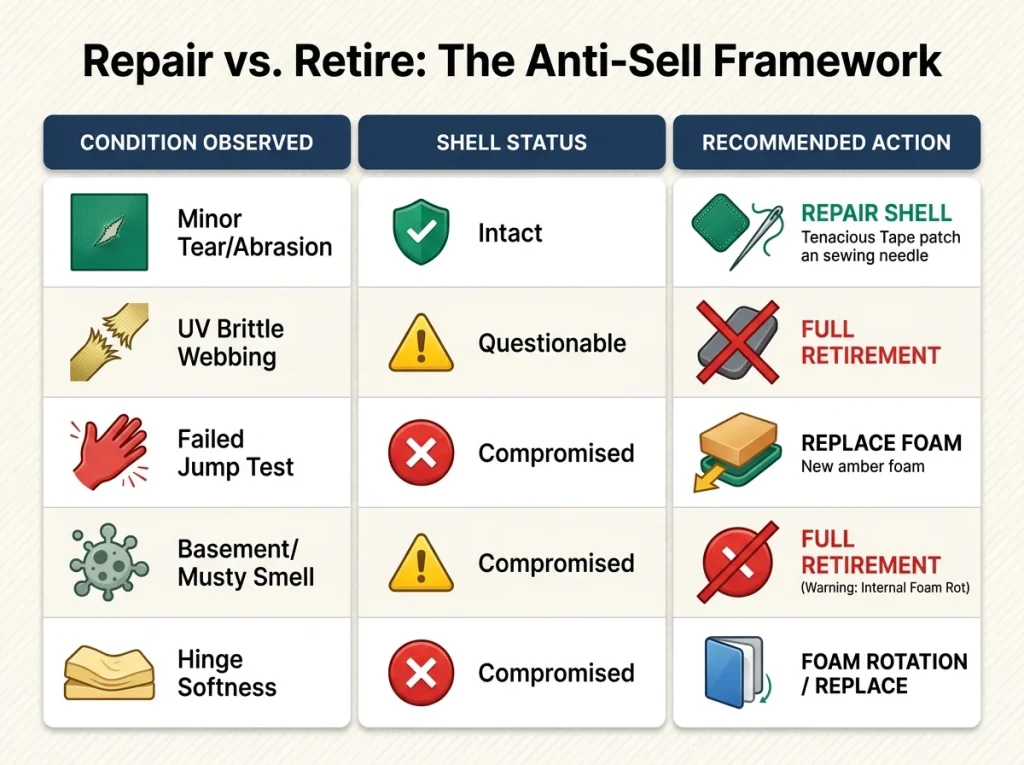 Repair vs. Retire: The Anti-Sell Framework

| CONDITION OBSERVED | SHELL STATUS | RECOMMENDED ACTION |
|---|---|---|
| Minor Tear/Abrasion | Intact | REPAIR SHELL Tenacious Tape patch an sewing needle |
| UV Brittle Webbing | Questionable | FULL RETIREMENT |
| Failed Jump Test | Compromised | REPLACE FOAM New amber foam |
| Basement/ Musty Smell | Compromised | FULL RETIREMENT (Warning: Internal Foam Rot) |
| Hinge Softness | Compromised | FOAM ROTATION / REPLACE |